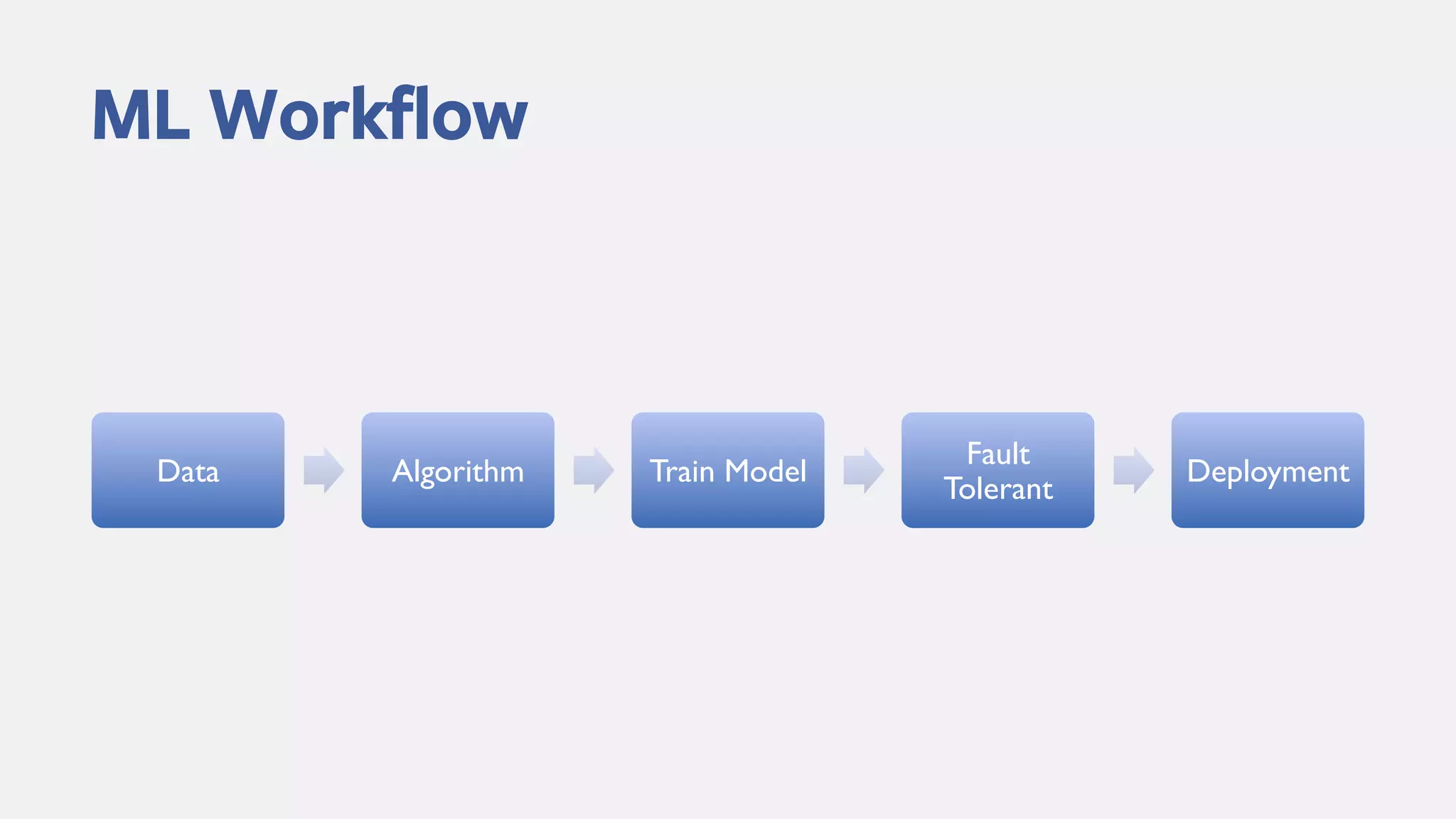 ML Workflow

Data

Algorithm

Train Model

Fault Tolerant

Deployment